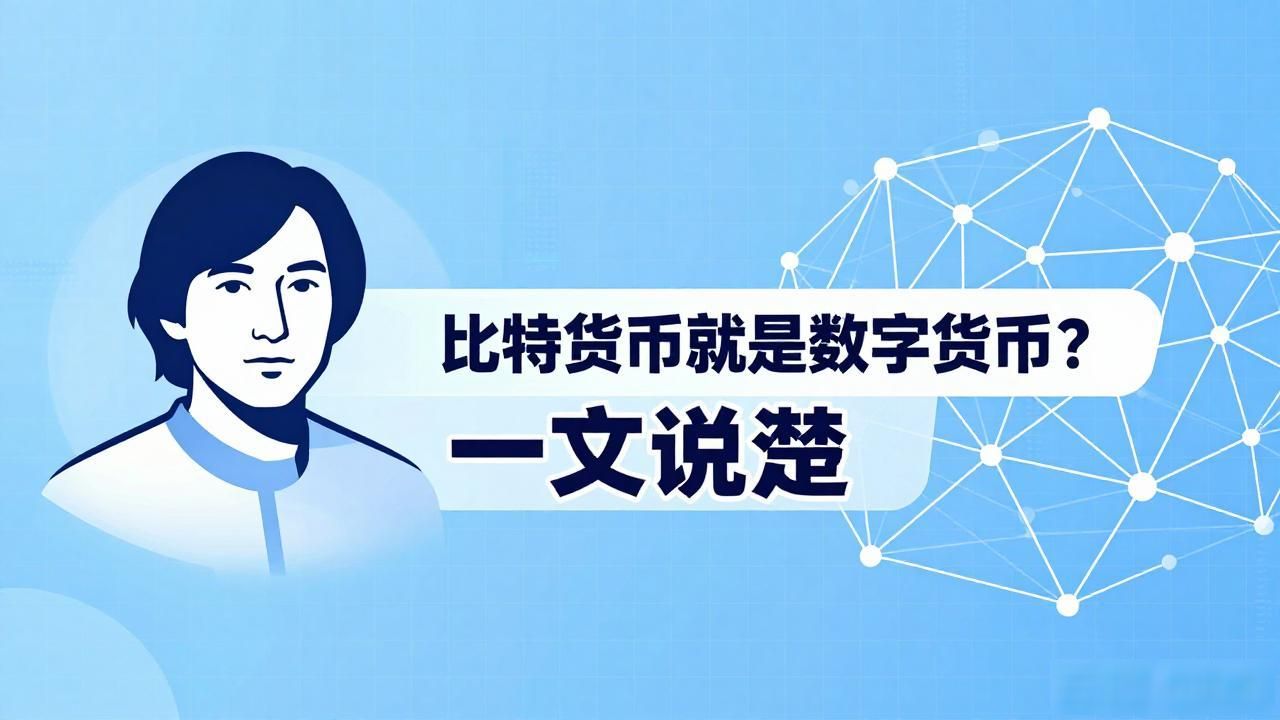 比特货币就是数字货币？
一文说楚